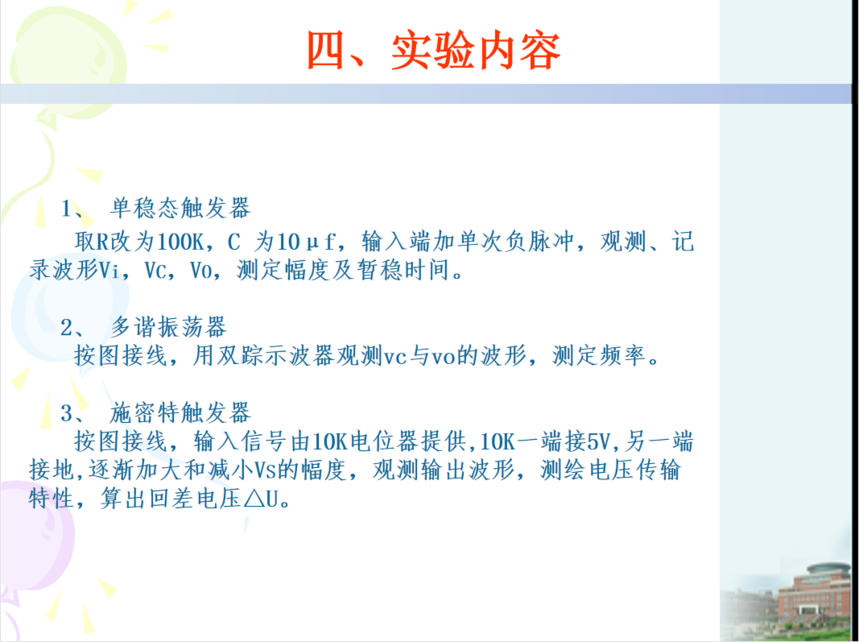 四、实验内容

1、 单稳态触发器

取R改为100K，C 为10μf，输入端加单次负脉冲，观测、记录波形Vi，Vc，Vo，测定幅度及暂稳时间。

2、 多谐振荡器

按图接线，用双踪示波器观测vc与vo的波形，测定频率。

3、 施密特触发器

按图接线，输入信号由10K电位器提供,10K一端接5V,另一端接地,逐渐加大和减小Vs的幅度，观测输出波形，测绘电压传输特性，算出回差电压△U。